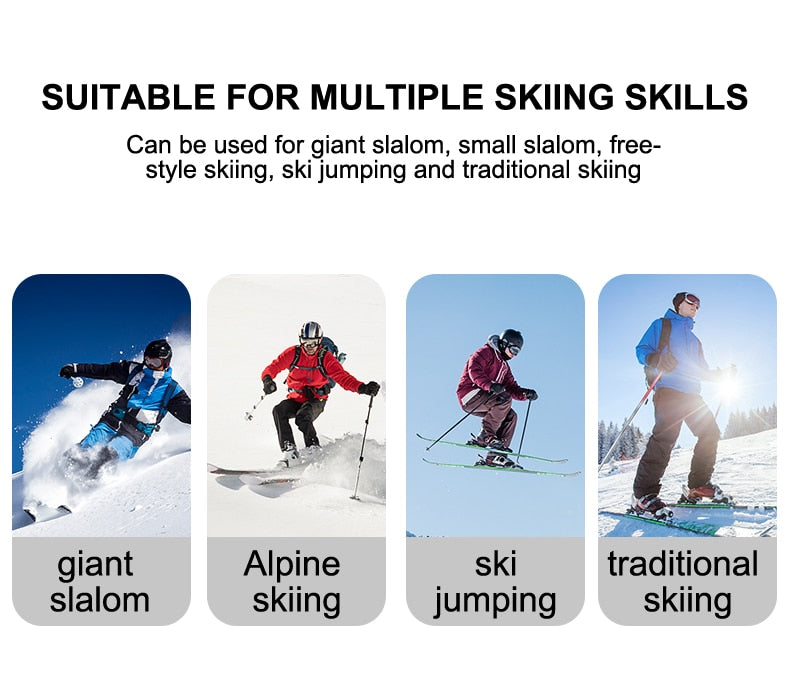 SUITABLE FOR MULTIPLE SKIING SKILLS

Can be used for giant slalom, small slalom, free-style skiing, ski jumping and traditional skiing

giant slalom

Alpine skiing

ski jumping

traditional skiing